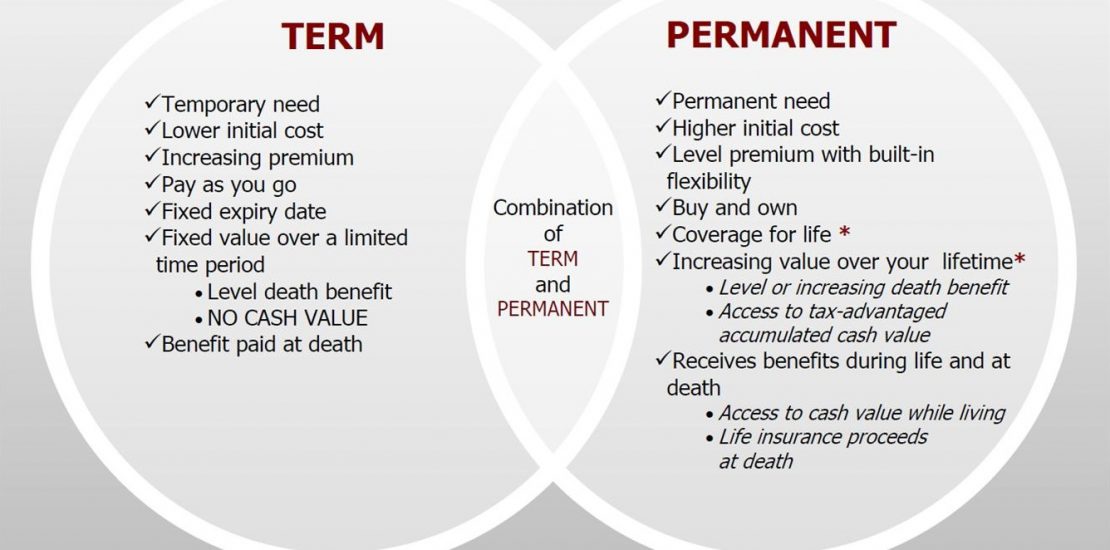 TERM

✓Temporary need
✓Lower initial cost
✓Increasing premium
✓Pay as you go
✓Fixed expiry date
✓Fixed value over a limited time period
• Level death benefit
• NO CASH VALUE
✓Benefit paid at death

Combination of TERM and PERMANENT

PERMANENT

✓Permanent need
✓Higher initial cost
✓Level premium with built-in flexibility
✓Buy and own
✓Coverage for life *
✓Increasing value over your lifetime*
• Level or increasing death benefit
• Access to tax-advantaged accumulated cash value
✓Receives benefits during life and at death
• Access to cash value while living
• Life insurance proceeds at death